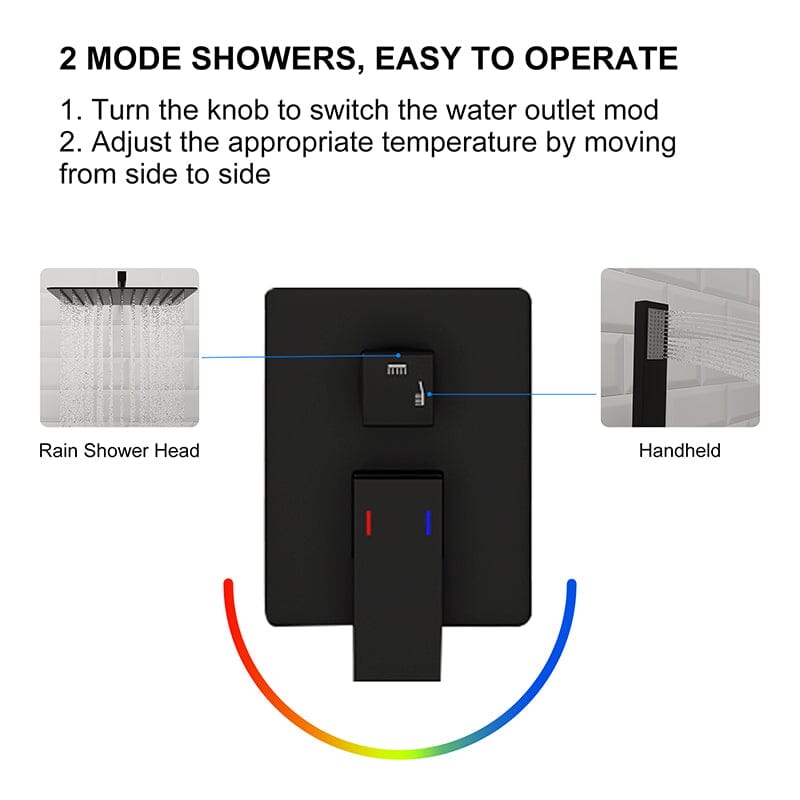 2 MODE SHOWERS, EASY TO OPERATE

1. Turn the knob to switch the water outlet mod
2. Adjust the appropriate temperature by moving from side to side

Rain Shower Head

Handheld